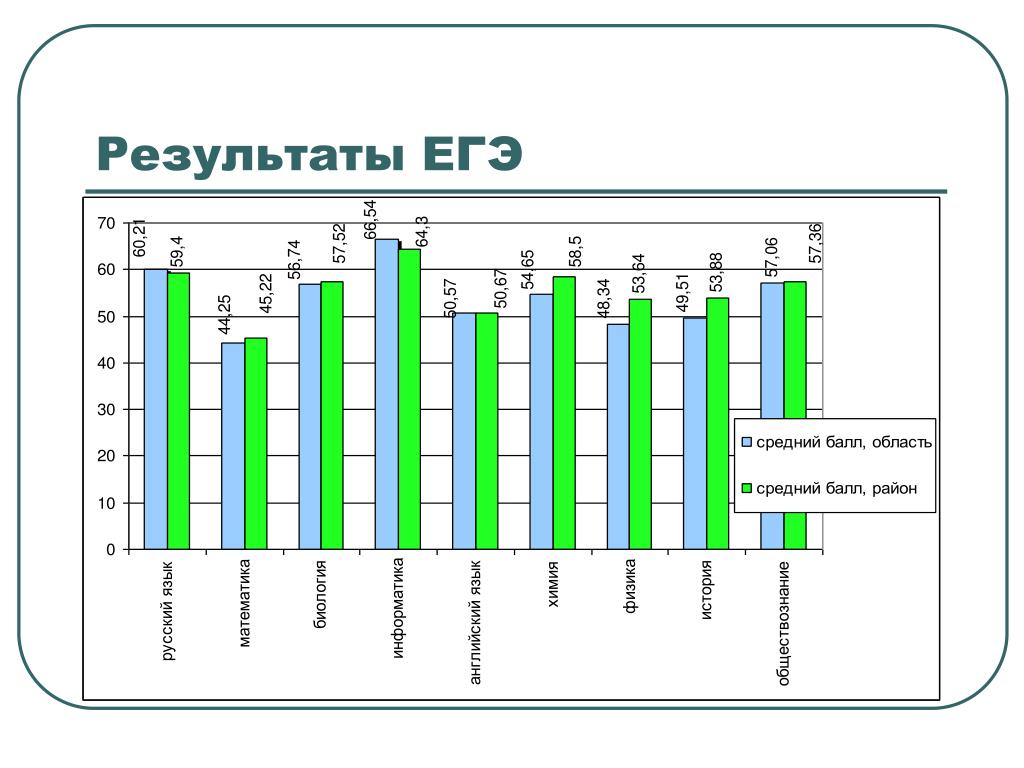 Результаты ЕГЭ

70
60
50
40
30
20
10
0

60,21
59,4
44,25
45,22
56,74
57,52
66,54
64,3
50,57
50,67
54,65
58,5
48,34
53,64
49,51
53,88
57,06
57,36

русский язык
математика
биология
информатика
английский язык
химия
физика
история
обществознание

средний балл, область
средний балл, район